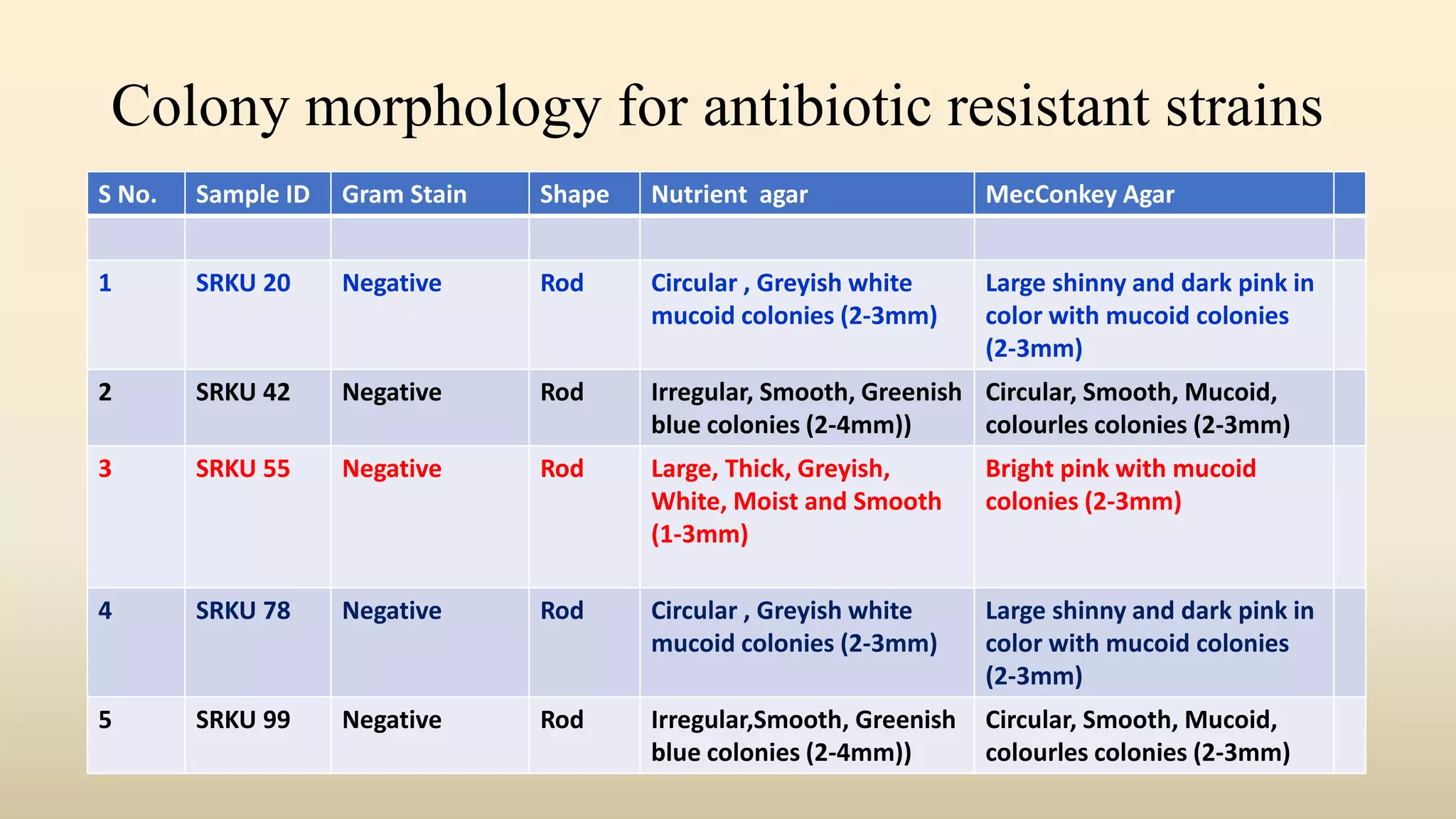 Colony morphology for antibiotic resistant strains

| S No. | Sample ID | Gram Stain | Shape | Nutrient agar | MecConkey Agar | |
|---|---|---|---|---|---|---|
| | | | | | | |
| 1 | SRKU 20 | Negative | Rod | Circular , Greyish white mucoid colonies (2-3mm) | Large shinny and dark pink in color with mucoid colonies (2-3mm) | |
| 2 | SRKU 42 | Negative | Rod | Irregular, Smooth, Greenish blue colonies (2-4mm)) | Circular, Smooth, Mucoid, colourles colonies (2-3mm) | |
| 3 | SRKU 55 | Negative | Rod | Large, Thick, Greyish, White, Moist and Smooth (1-3mm) | Bright pink with mucoid colonies (2-3mm) | |
| 4 | SRKU 78 | Negative | Rod | Circular , Greyish white mucoid colonies (2-3mm) | Large shinny and dark pink in color with mucoid colonies (2-3mm) | |
| 5 | SRKU 99 | Negative | Rod | Irregular,Smooth, Greenish blue colonies (2-4mm)) | Circular, Smooth, Mucoid, colourles colonies (2-3mm) | |